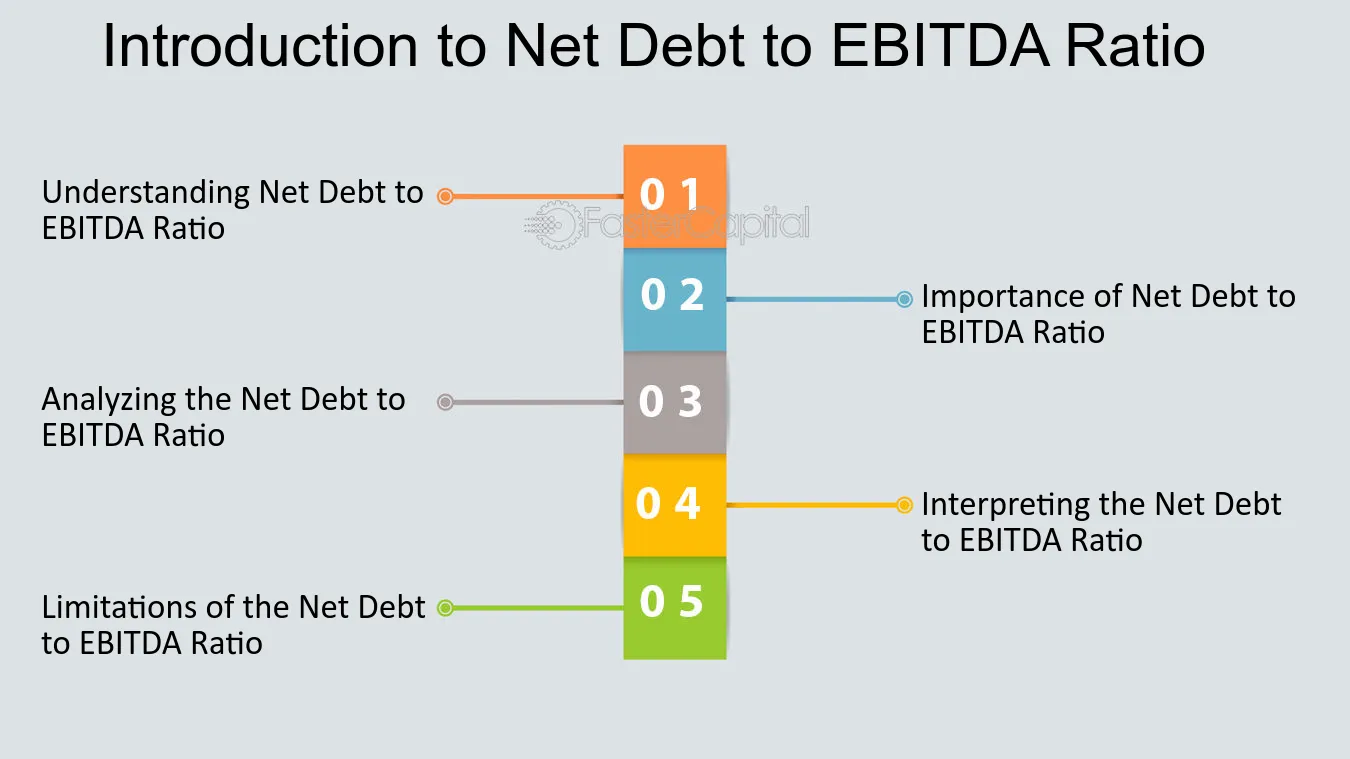 Introduction to Net Debt to EBITDA Ratio

Understanding Net Debt to EBITDA Ratio

0 1

0 2

Importance of Net Debt to EBITDA Ratio

Analyzing the Net Debt to EBITDA Ratio

0 3

0 4

Interpreting the Net Debt to EBITDA Ratio

Limitations of the Net Debt to EBITDA Ratio

0 5

FasterCapital